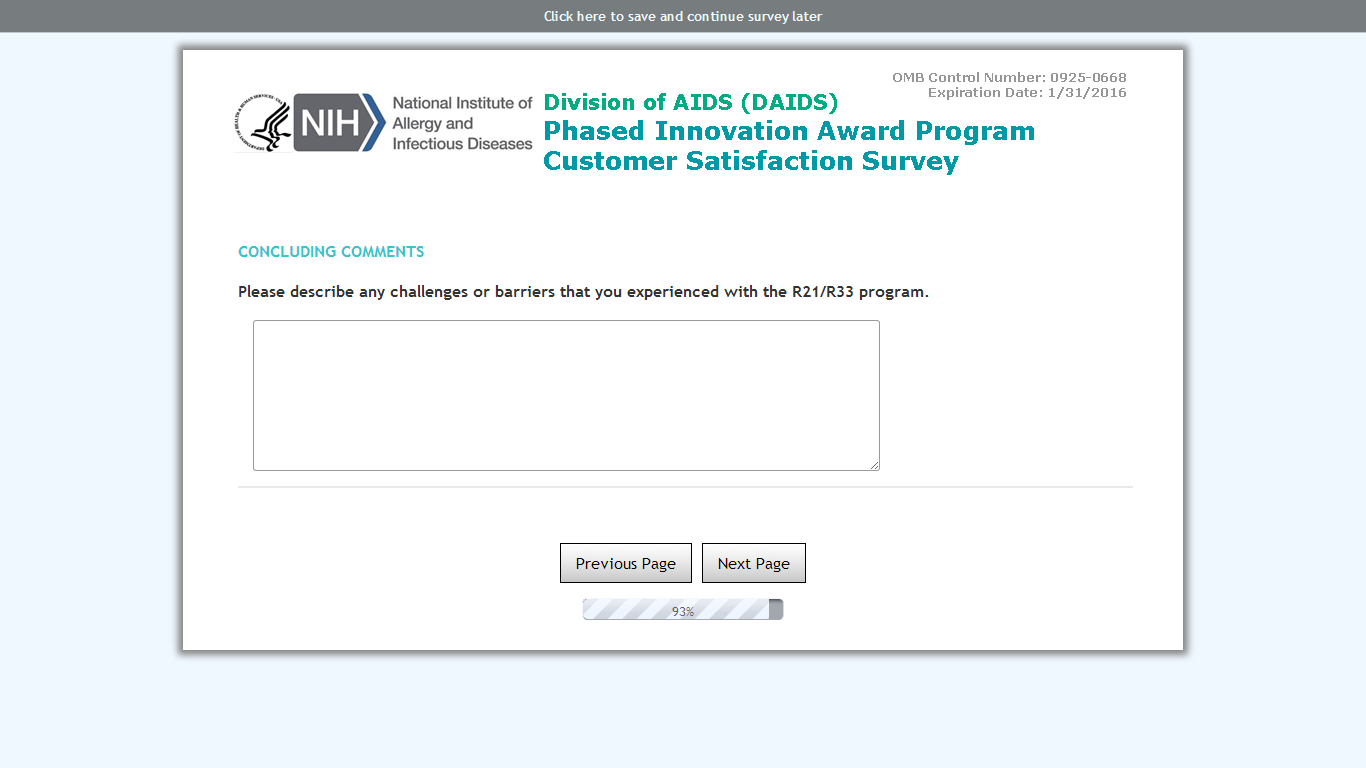 Click here to save and continue survey later

OMB Control Number: 0925-0668
Expiration Date: 1/31/2016

NIH National Institute of Allergy and Infectious Diseases

Division of AIDS (DAIDS)
Phased Innovation Award Program
Customer Satisfaction Survey

CONCLUDING COMMENTS

Please describe any challenges or barriers that you experienced with the R21/R33 program.

Previous Page Next Page

93%